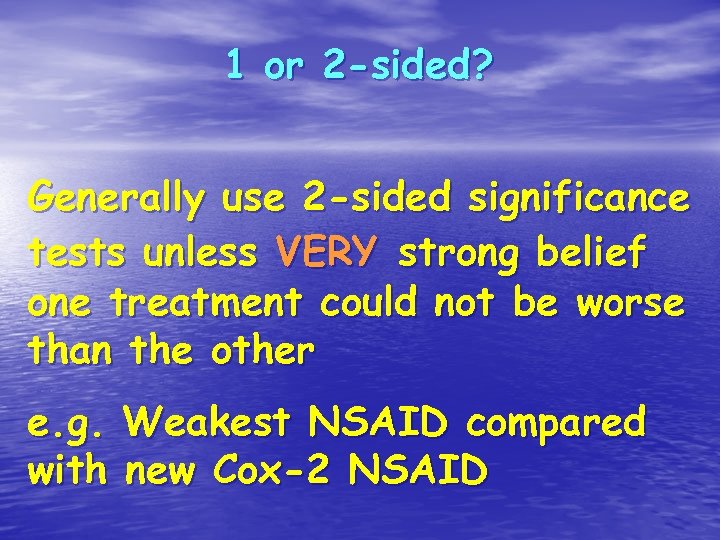 1 or 2-sided?

Generally use 2-sided significance tests unless VERY strong belief one treatment could not be worse than the other

e.g. Weakest NSAID compared with new Cox-2 NSAID